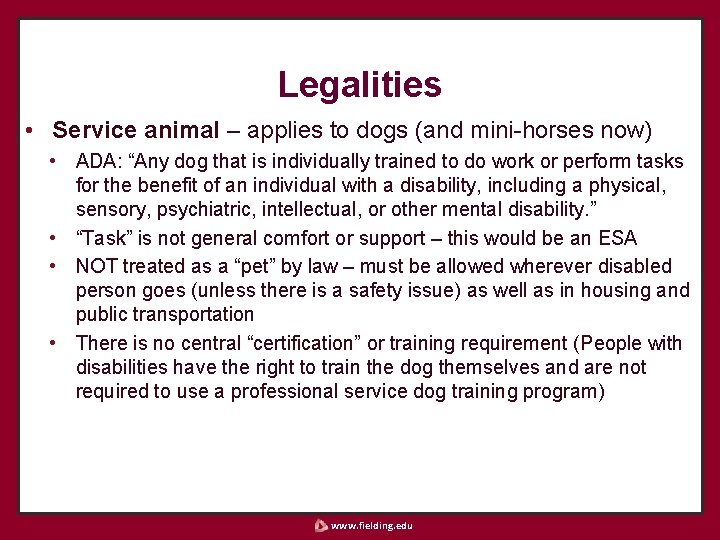 Legalities

• Service animal – applies to dogs (and mini-horses now)

• ADA: “Any dog that is individually trained to do work or perform tasks for the benefit of an individual with a disability, including a physical, sensory, psychiatric, intellectual, or other mental disability.”

• “Task” is not general comfort or support – this would be an ESA

• NOT treated as a “pet” by law – must be allowed wherever disabled person goes (unless there is a safety issue) as well as in housing and public transportation

• There is no central “certification” or training requirement (People with disabilities have the right to train the dog themselves and are not required to use a professional service dog training program)

www.fielding.edu